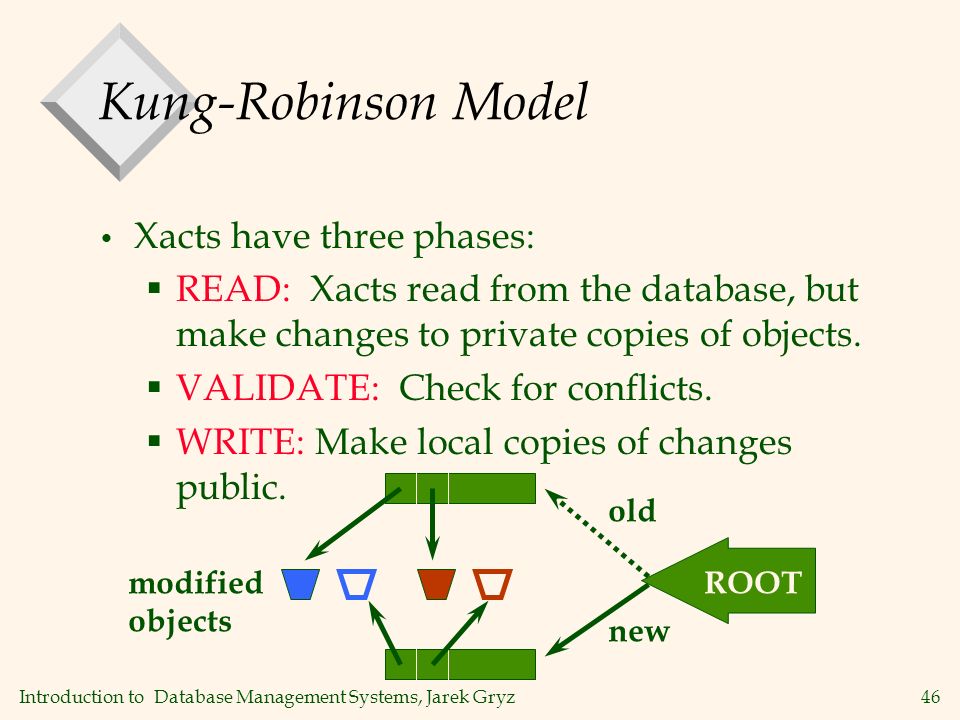 Kung-Robinson Model

• Xacts have three phases:
 ▪ READ: Xacts read from the database, but make changes to private copies of objects.
 ▪ VALIDATE: Check for conflicts.
 ▪ WRITE: Make local copies of changes public.

old

modified objects

ROOT

new

Introduction to Database Management Systems, Jarek Gryz

46